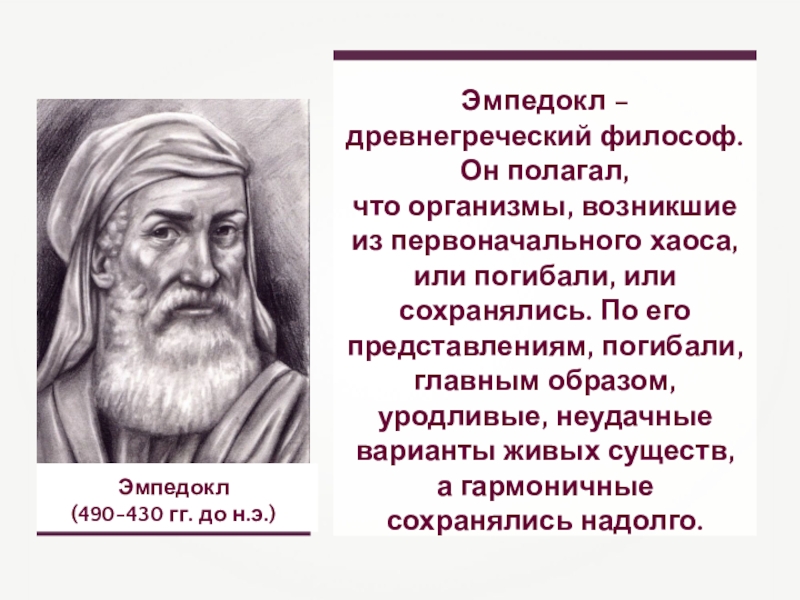 Эмпедокл
(490–430 гг. до н.э.)

Эмпедокл – древнегреческий философ. Он полагал, что организмы, возникшие из первоначального хаоса, или погибали, или сохранялись. По его представлениям, погибали, главным образом, уродливые, неудачные варианты живых существ, а гармоничные сохранялись надолго.